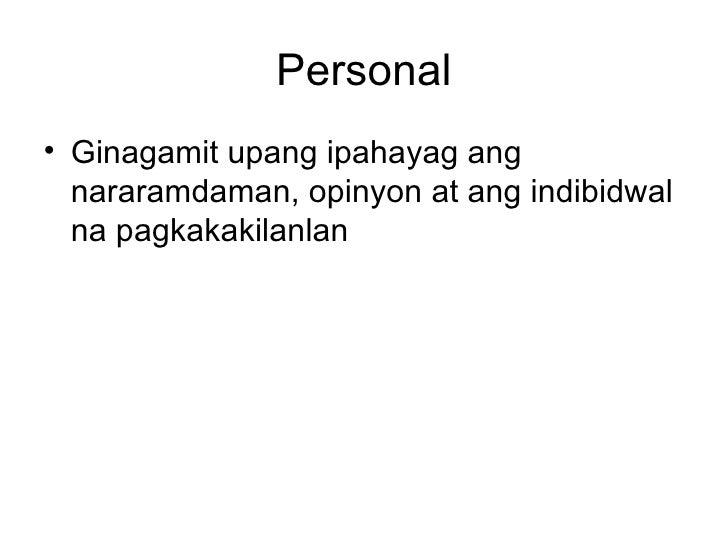 Personal

• Ginagamit upang ipahayag ang nararamdaman, opinyon at ang indibidwal na pagkakakilanlan